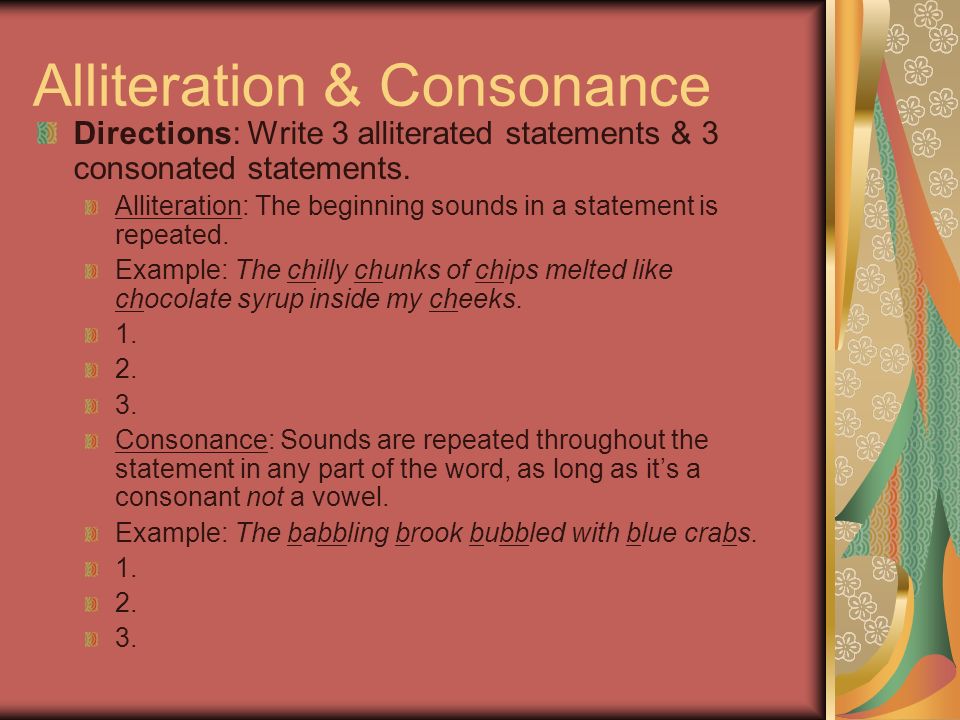 Alliteration & Consonance

Directions: Write 3 alliterated statements & 3 consonated statements.

Alliteration: The beginning sounds in a statement is repeated.

Example: The chilly chunks of chips melted like chocolate syrup inside my cheeks.

1.

2.

3.

Consonance: Sounds are repeated throughout the statement in any part of the word, as long as it's a consonant not a vowel.

Example: The babbling brook bubbled with blue crabs.

1.

2.

3.